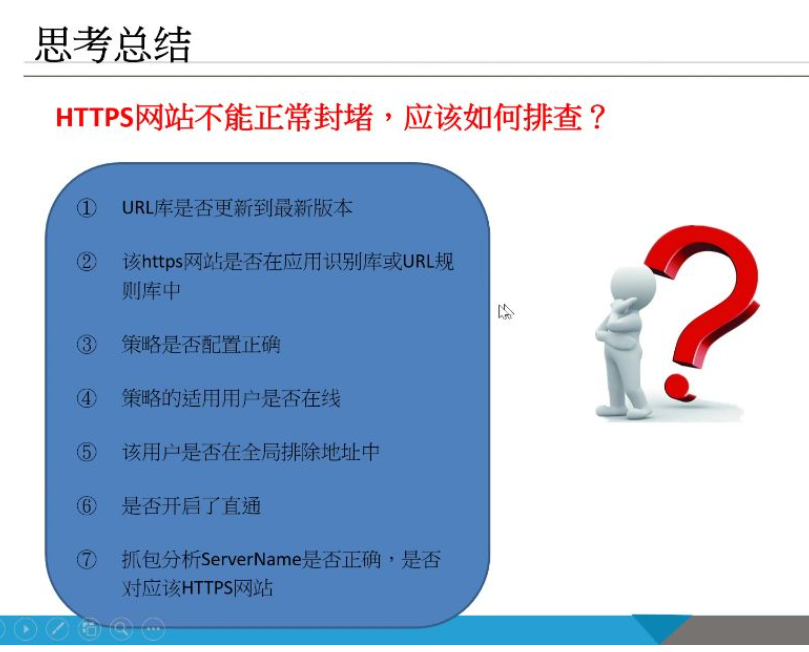 思考总结

HTTPS网站不能正常封堵，应该如何排查？

① URL库是否更新到最新版本

② 该https网站是否在应用识别库或URL规则库中

③ 策略是否配置正确

④ 策略的适用用户是否在线

⑤ 该用户是否在全局排除地址中

⑥ 是否开启了直通

⑦ 抓包分析ServerName是否正确，是否对应该HTTPS网站